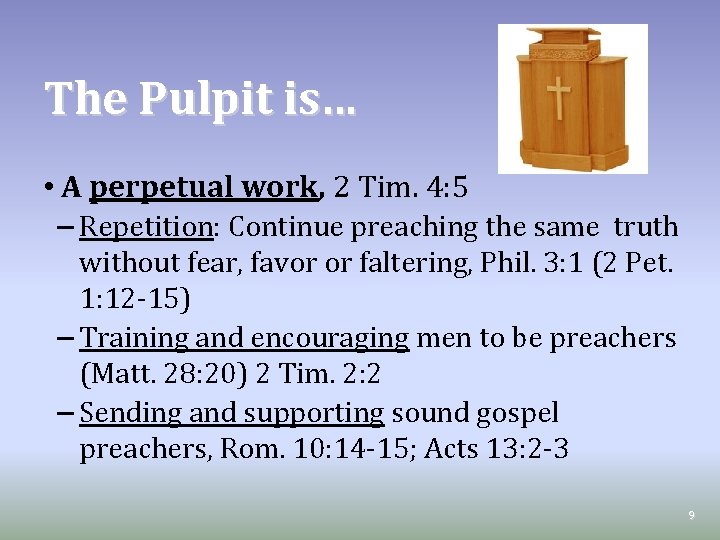 The Pulpit is…

• A perpetual work, 2 Tim. 4:5
– Repetition: Continue preaching the same truth without fear, favor or faltering, Phil. 3:1 (2 Pet. 1:12-15)
– Training and encouraging men to be preachers (Matt. 28:20) 2 Tim. 2:2
– Sending and supporting sound gospel preachers, Rom. 10:14-15; Acts 13:2-3

9